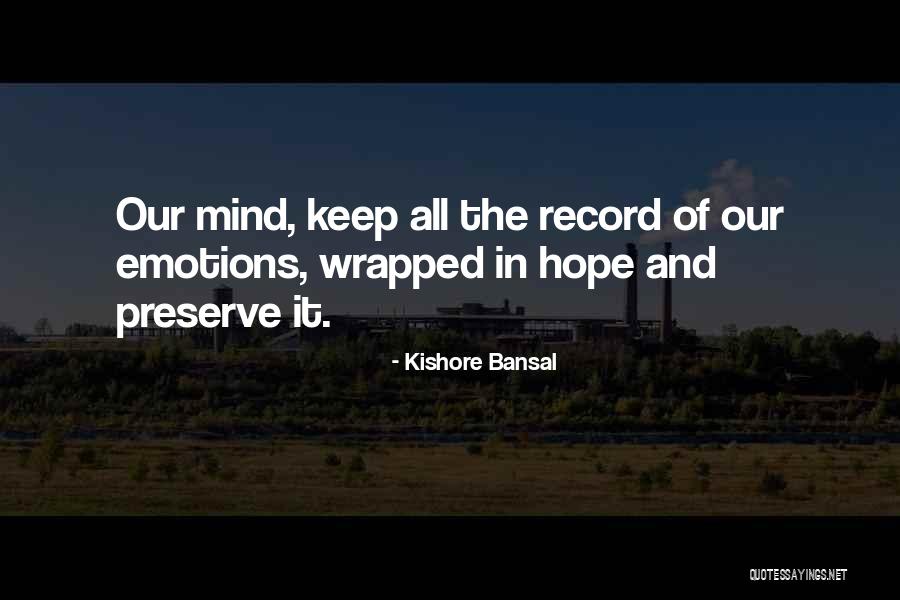 Our mind, keep all the record of our emotions, wrapped in hope and preserve it.

- Kishore Bansal

QUOTESSAYINGS.NET